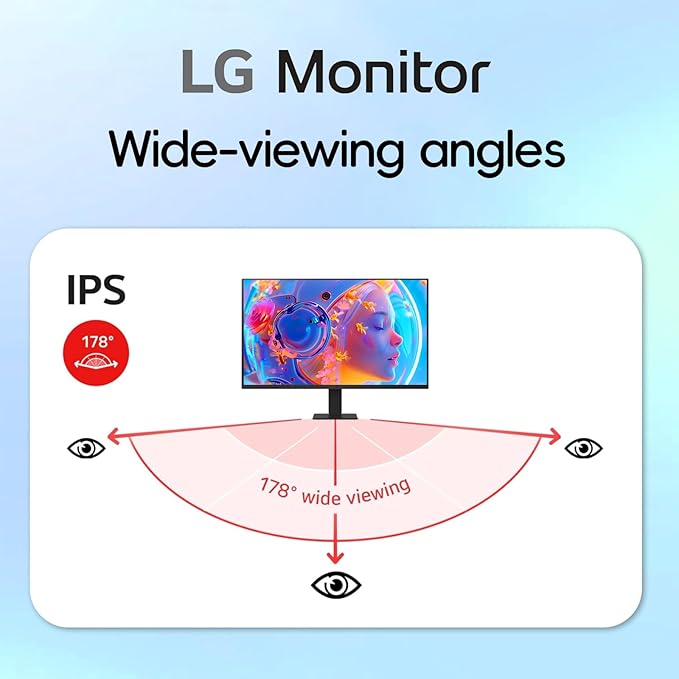 LG Monitor

Wide-viewing angles

IPS

178°

178° wide viewing